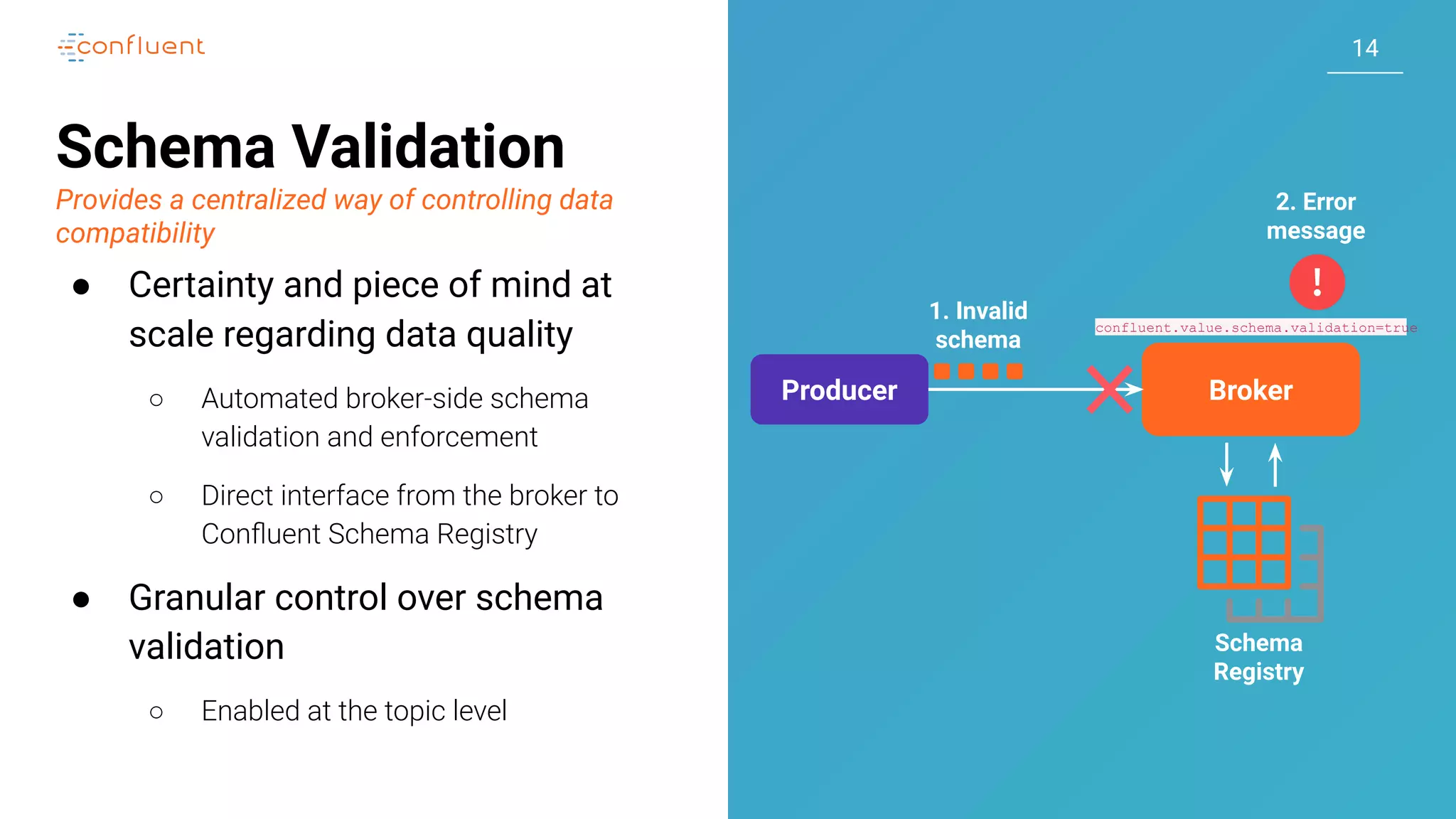 confluent

14

Schema Validation

Provides a centralized way of controlling data compatibility

● Certainty and piece of mind at scale regarding data quality

○ Automated broker-side schema validation and enforcement

○ Direct interface from the broker to Confluent Schema Registry

● Granular control over schema validation

○ Enabled at the topic level

2. Error message

!

1. Invalid schema

confluent.value.schema.validation=true

Producer

Broker

Schema Registry